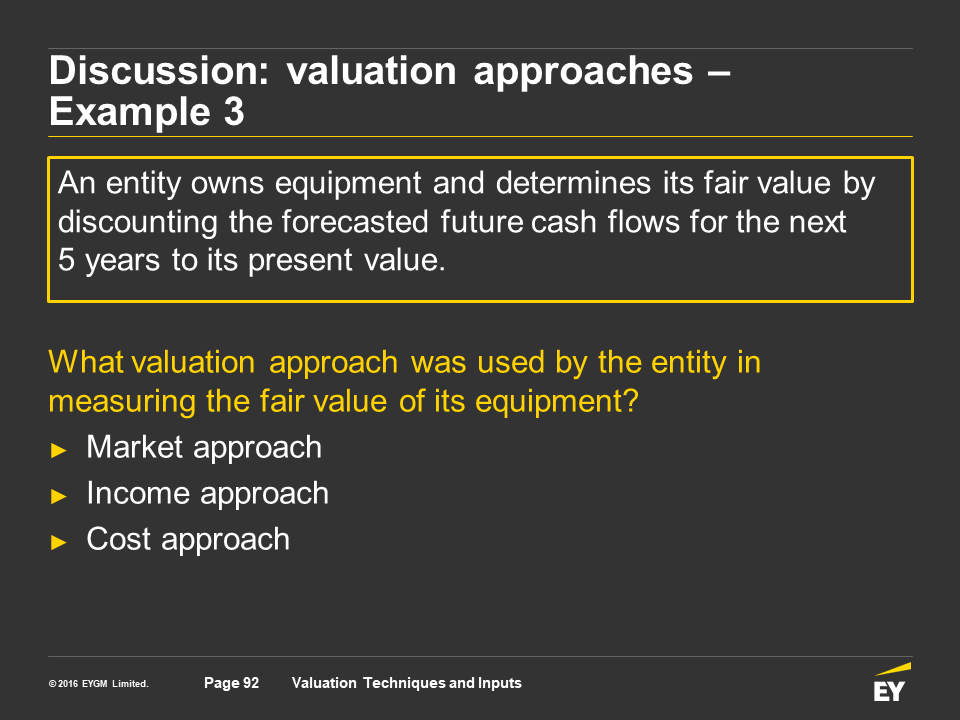 Discussion: valuation approaches – Example 3

An entity owns equipment and determines its fair value by discounting the forecasted future cash flows for the next 5 years to its present value.

What valuation approach was used by the entity in measuring the fair value of its equipment?

► Market approach
► Income approach
► Cost approach

© 2016 EYGM Limited. Page 92 Valuation Techniques and Inputs

EY